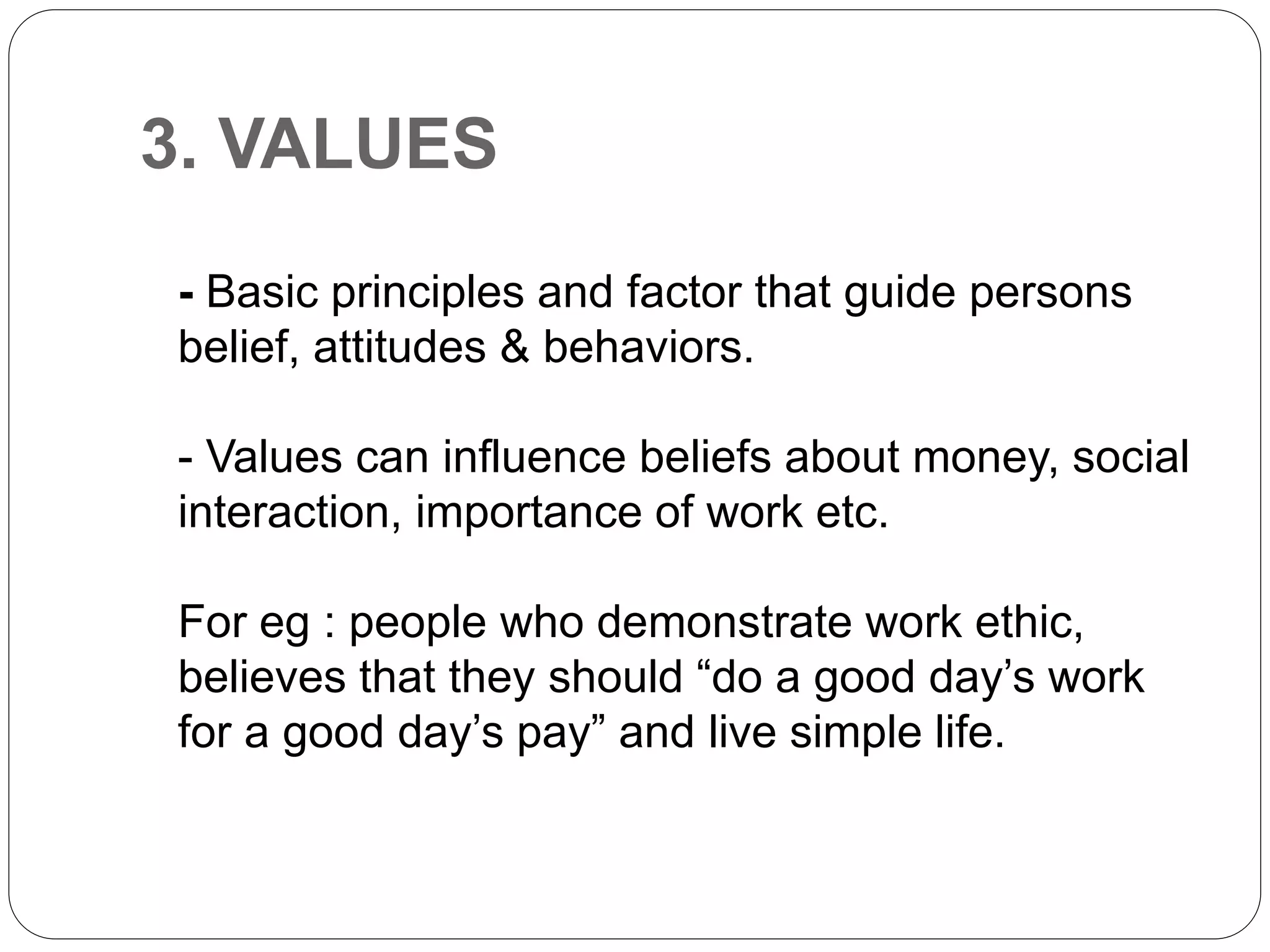 3. VALUES

- Basic principles and factor that guide persons belief, attitudes & behaviors.

- Values can influence beliefs about money, social interaction, importance of work etc.

For eg : people who demonstrate work ethic, believes that they should “do a good day’s work for a good day’s pay” and live simple life.